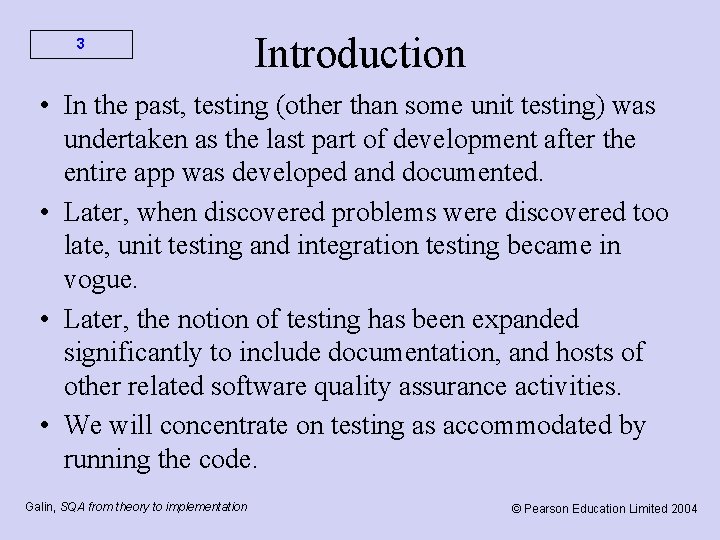 3

Introduction

• In the past, testing (other than some unit testing) was undertaken as the last part of development after the entire app was developed and documented.

• Later, when discovered problems were discovered too late, unit testing and integration testing became in vogue.

• Later, the notion of testing has been expanded significantly to include documentation, and hosts of other related software quality assurance activities.

• We will concentrate on testing as accommodated by running the code.

Galin, SQA from theory to implementation

© Pearson Education Limited 2004